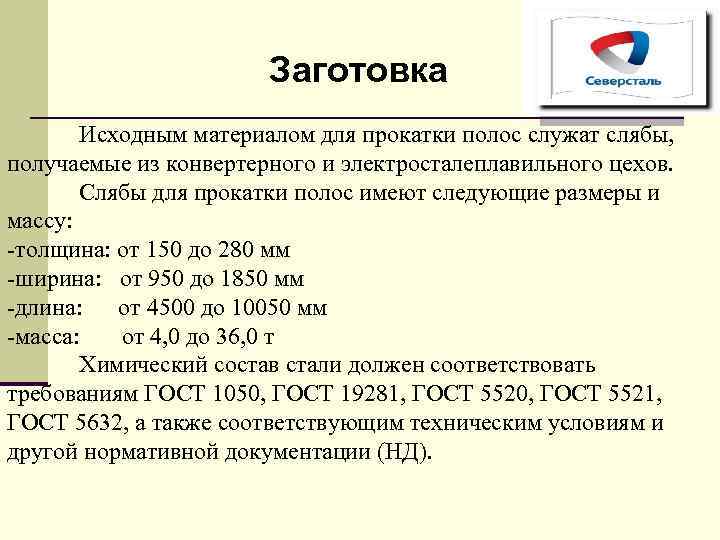 Заготовка

Северсталь

Исходным материалом для прокатки полос служат слябы, получаемые из конвертерного и электросталеплавильного цехов.

Слябы для прокатки полос имеют следующие размеры и массу:
-толщина: от 150 до 280 мм
-ширина: от 950 до 1850 мм
-длина: от 4500 до 10050 мм
-масса: от 4,0 до 36,0 т

Химический состав стали должен соответствовать требованиям ГОСТ 1050, ГОСТ 19281, ГОСТ 5520, ГОСТ 5521, ГОСТ 5632, а также соответствующим техническим условиям и другой нормативной документации (НД).